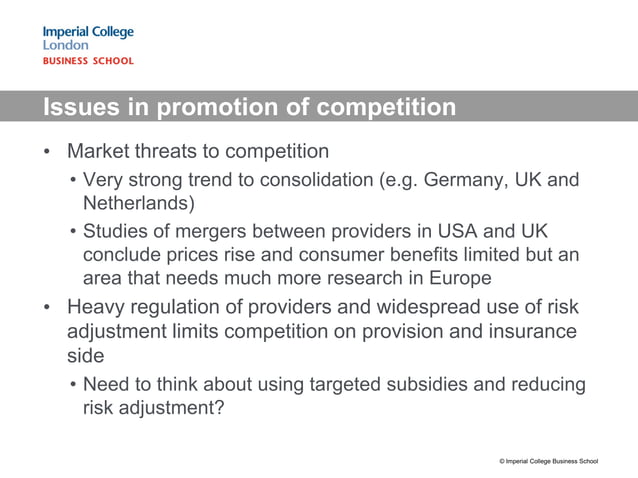 Imperial College London
BUSINESS SCHOOL

Issues in promotion of competition

• Market threats to competition
  • Very strong trend to consolidation (e.g. Germany, UK and Netherlands)
  • Studies of mergers between providers in USA and UK conclude prices rise and consumer benefits limited but an area that needs much more research in Europe
• Heavy regulation of providers and widespread use of risk adjustment limits competition on provision and insurance side
  • Need to think about using targeted subsidies and reducing risk adjustment?

© Imperial College Business School